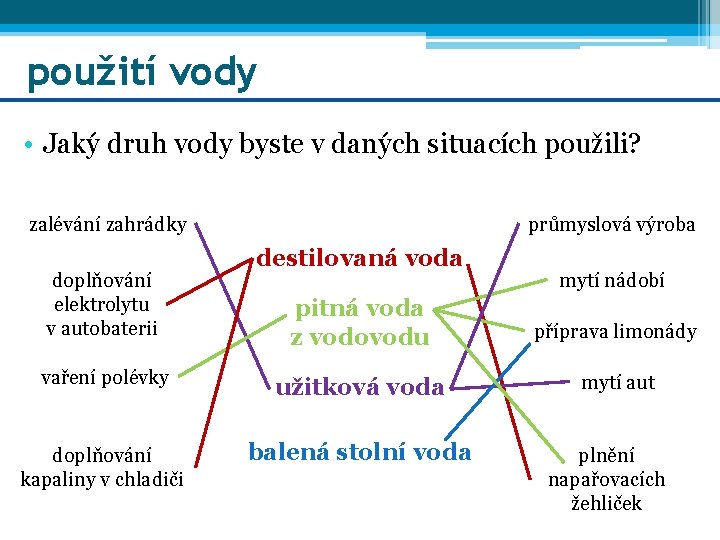 použití vody

• Jaký druh vody byste v daných situacích použili?

zalévání zahrádky

doplňování elektrolytu v autobaterii

vaření polévky

doplňování kapaliny v chladiči

destilovaná voda

pitná voda z vodovodu

užitková voda

balená stolní voda

průmyslová výroba

mytí nádobí

příprava limonády

mytí aut

plnění napařovacích žehliček